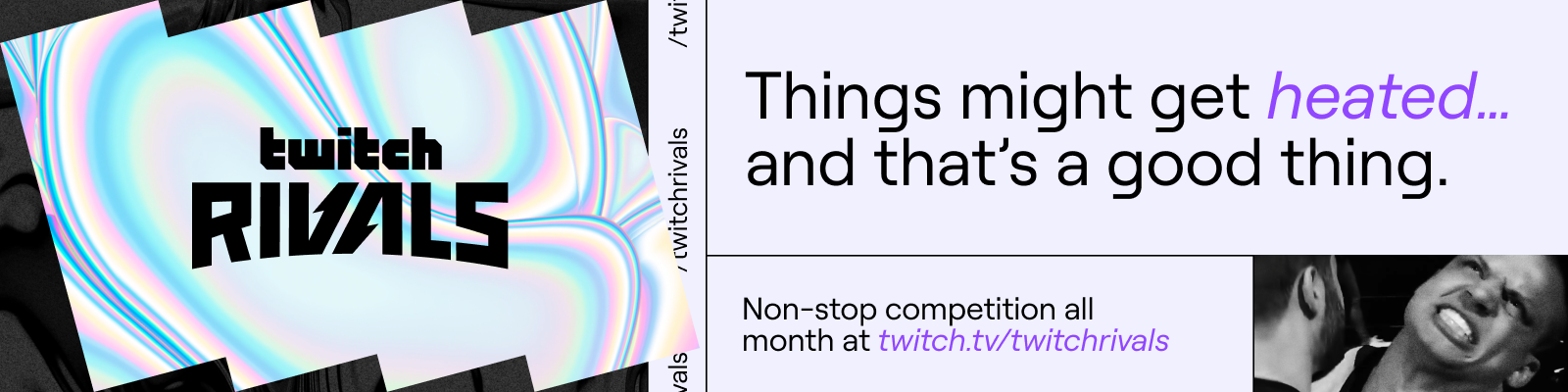 twitch
RIVALS

/twi

/twitchrivals

vals

Things might get heated...
and that's a good thing.

Non-stop competition all month at twitch.tv/twitchrivals